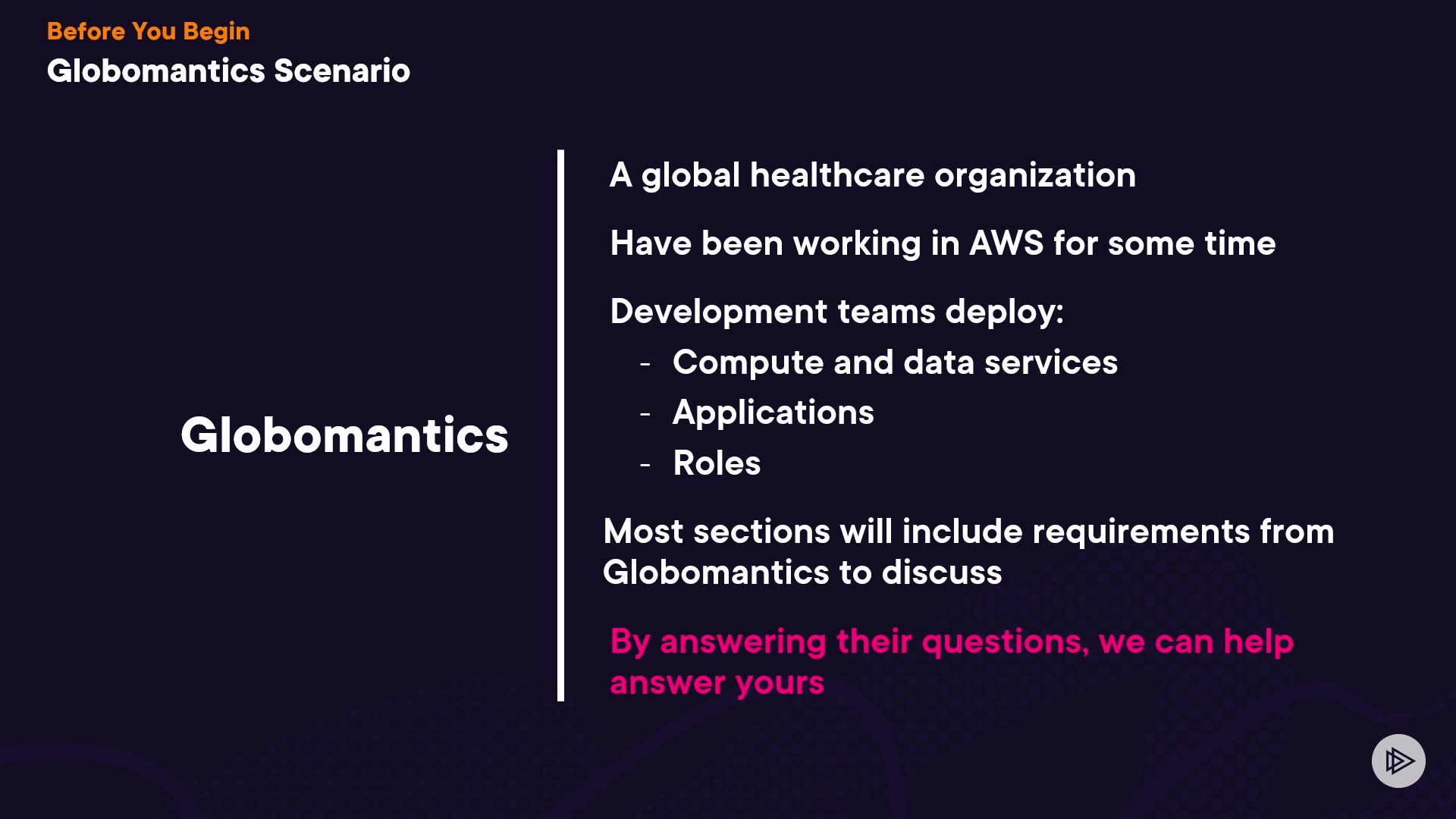 Before You Begin
Globomantics Scenario

Globomantics

A global healthcare organization

Have been working in AWS for some time

Development teams deploy:
- Compute and data services
- Applications
- Roles

Most sections will include requirements from Globomantics to discuss

By answering their questions, we can help answer yours